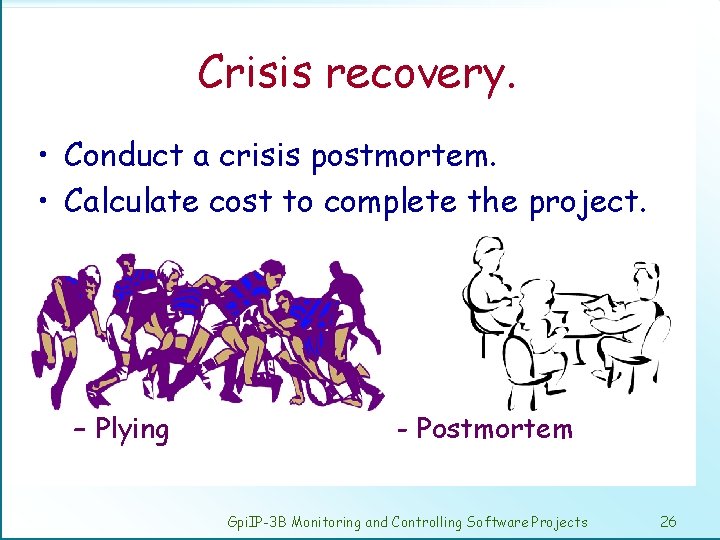 Crisis recovery.

• Conduct a crisis postmortem.
• Calculate cost to complete the project.

– Plying

- Postmortem

GpiIP-3B Monitoring and Controlling Software Projects

26